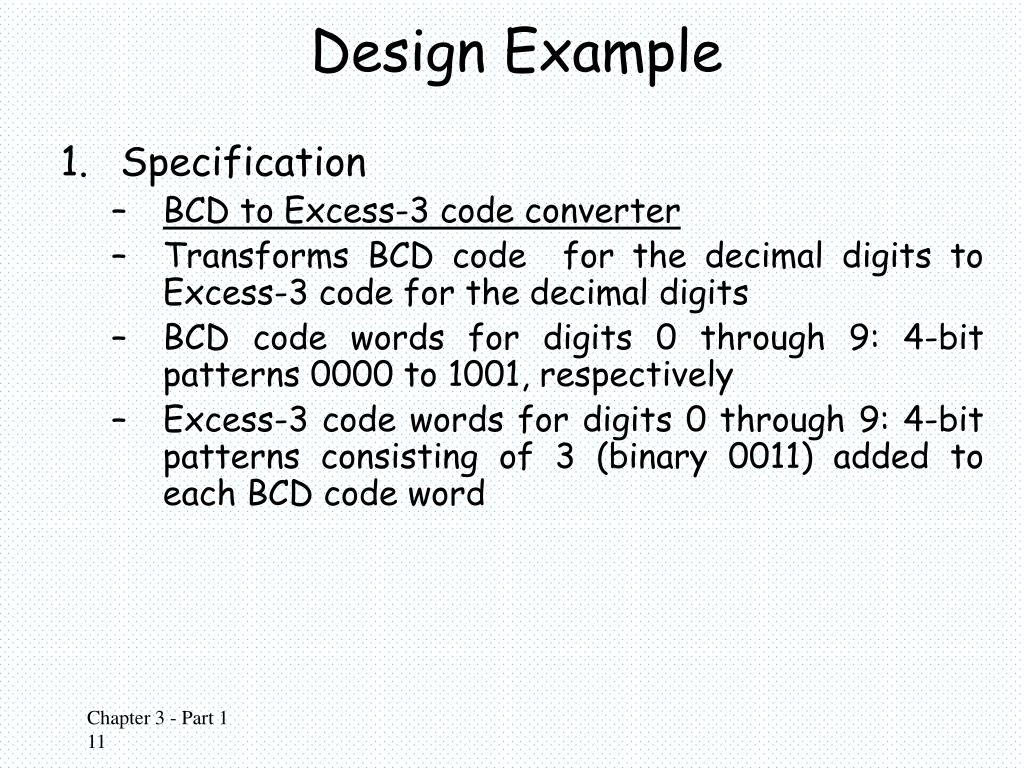 Design Example

1. Specification
– BCD to Excess-3 code converter
– Transforms BCD code for the decimal digits to Excess-3 code for the decimal digits
– BCD code words for digits 0 through 9: 4-bit patterns 0000 to 1001, respectively
– Excess-3 code words for digits 0 through 9: 4-bit patterns consisting of 3 (binary 0011) added to each BCD code word

Chapter 3 - Part 1
11